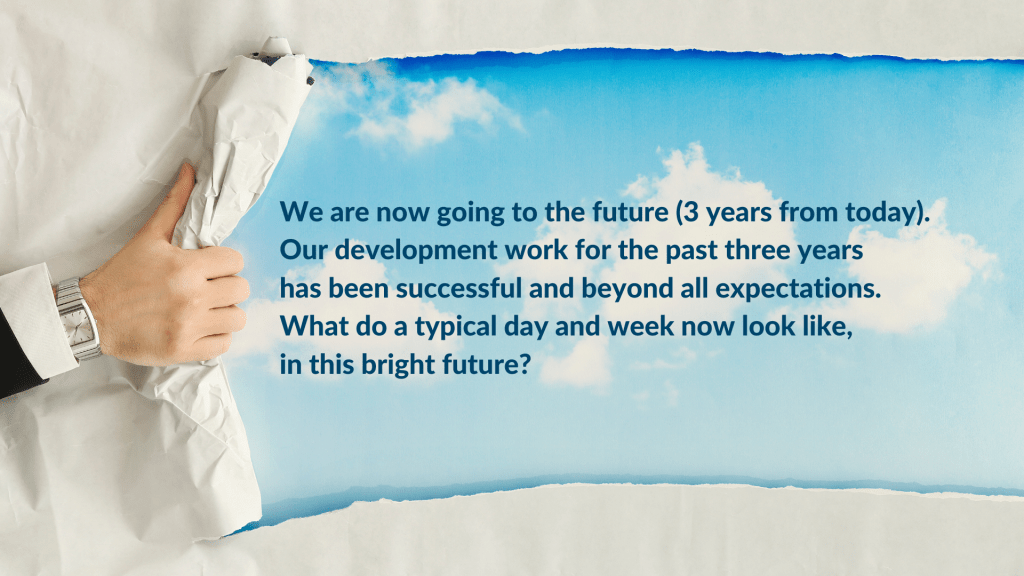 We are now going to the future (3 years from today). Our development work for the past three years has been successful and beyond all expectations. What do a typical day and week now look like, in this bright future?